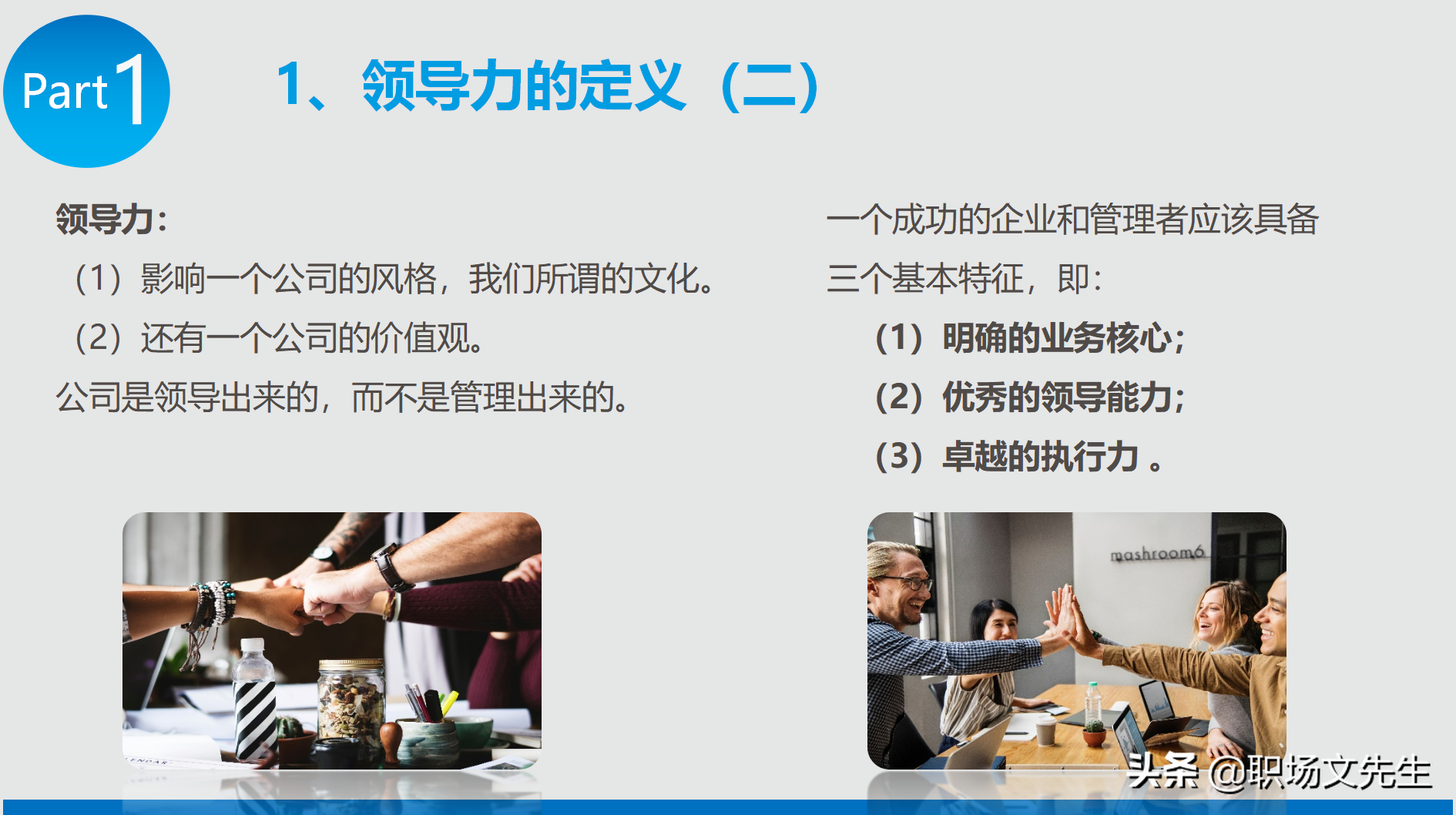 Part 1

1、领导力的定义（二）

领导力：

（1）影响一个公司的风格，我们所谓的文化。

（2）还有一个公司的价值观。

公司是领导出来的，而不是管理出来的。

一个成功的企业和管理者应该具备三个基本特征，即：

（1）明确的业务核心；

（2）优秀的领导能力；

（3）卓越的执行力 。

mashroom6

头条 @职场文先生